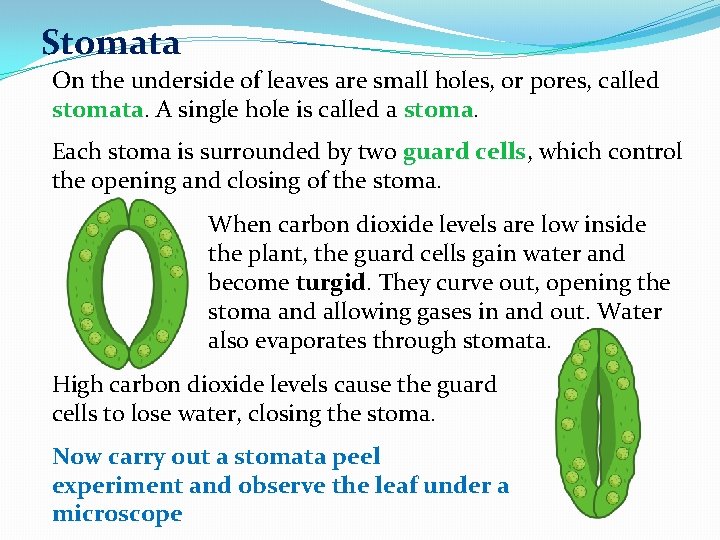 Stomata

On the underside of leaves are small holes, or pores, called stomata. A single hole is called a stoma.

Each stoma is surrounded by two guard cells, which control the opening and closing of the stoma.

When carbon dioxide levels are low inside the plant, the guard cells gain water and become turgid. They curve out, opening the stoma and allowing gases in and out. Water also evaporates through stomata.

High carbon dioxide levels cause the guard cells to lose water, closing the stoma.

Now carry out a stomata peel experiment and observe the leaf under a microscope